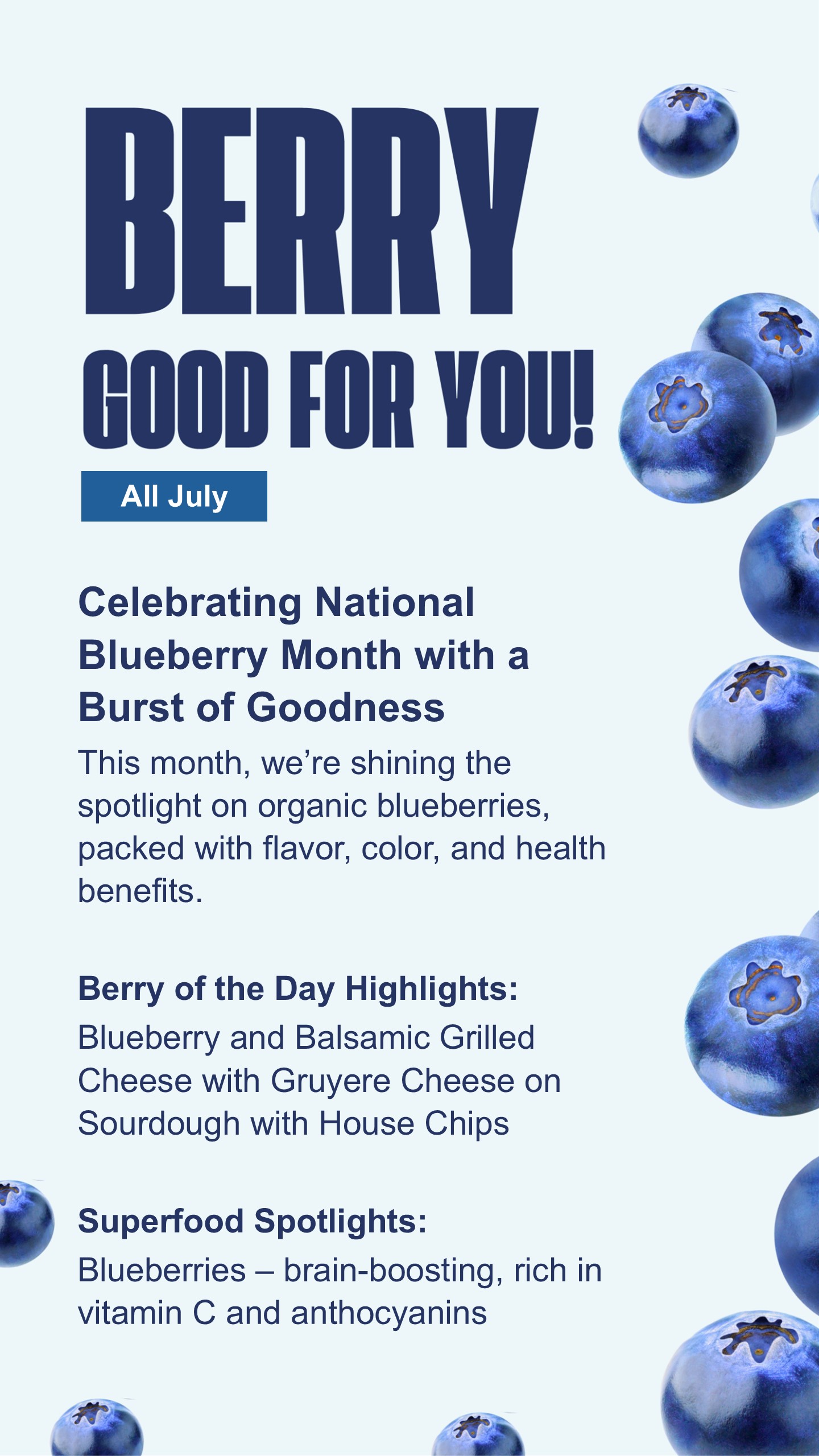 BERRY
GOOD FOR YOU!

All July

Celebrating National Blueberry Month with a Burst of Goodness

This month, we're shining the spotlight on organic blueberries, packed with flavor, color, and health benefits.

Berry of the Day Highlights:

Blueberry and Balsamic Grilled Cheese with Gruyere Cheese on Sourdough with House Chips

Superfood Spotlights:

Blueberries – brain-boosting, rich in vitamin C and anthocyanins